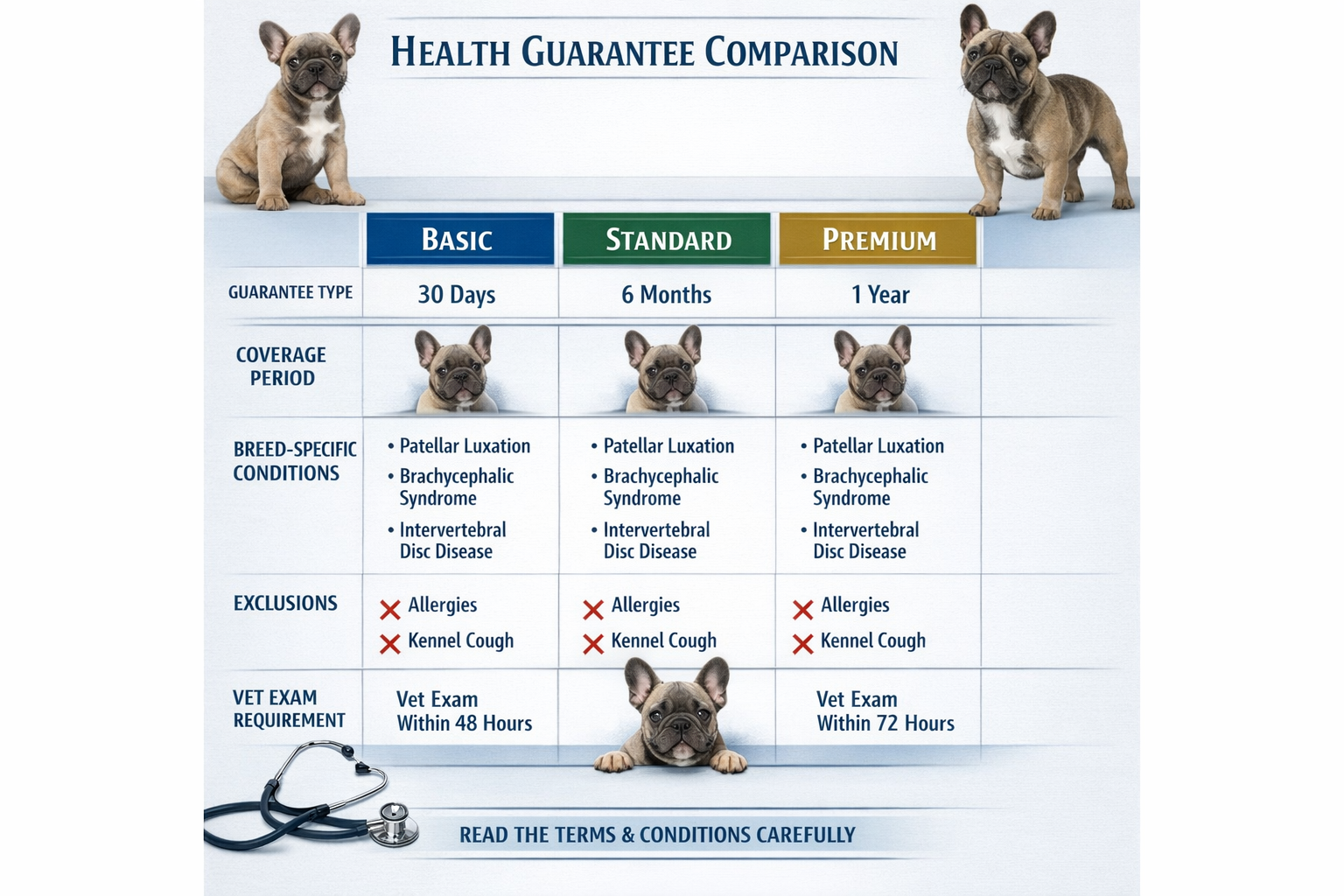 HEALTH GUARANTEE COMPARISON

| | BASIC | STANDARD | PREMIUM |
|---|---|---|---|
| GUARANTEE TYPE | 30 Days | 6 Months | 1 Year |
| COVERAGE PERIOD | | | |
| BREED-SPECIFIC CONDITIONS | • Patellar Luxation • Brachycephalic Syndrome • Intervertebral Disc Disease | • Patellar Luxation • Brachycephalic Syndrome • Intervertebral Disc Disease | • Patellar Luxation • Brachycephalic Syndrome • Intervertebral Disc Disease |
| EXCLUSIONS | Allergies Kennel Cough | Allergies Kennel Cough | Allergies Kennel Cough |
| VET EXAM REQUIREMENT | Vet Exam Within 48 Hours | | Vet Exam Within 72 Hours |

READ THE TERMS & CONDITIONS CAREFULLY